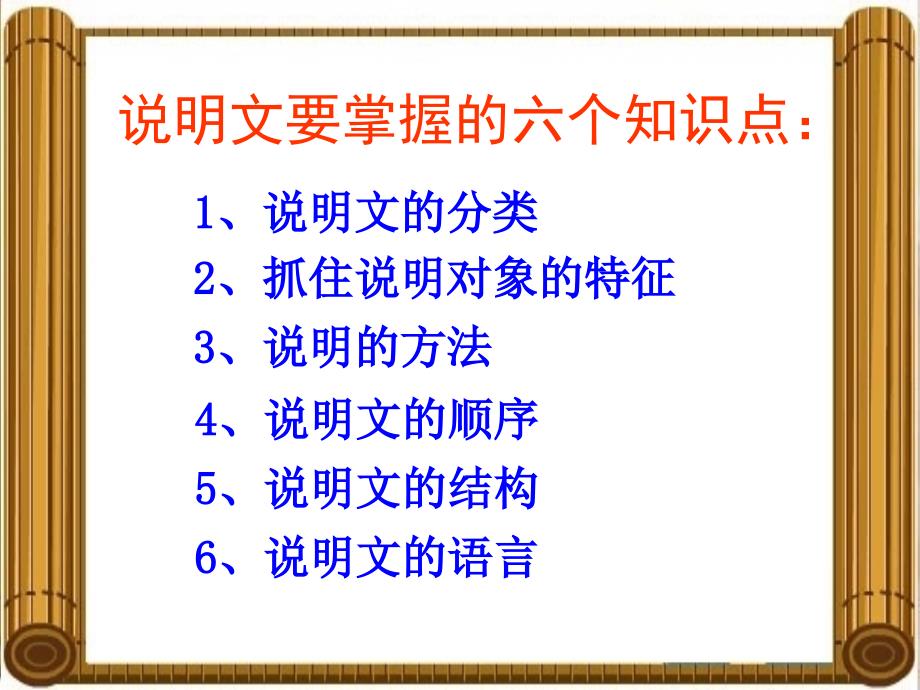 说明文要掌握的六个知识点：

1、说明文的分类

2、抓住说明对象的特征

3、说明的方法

4、说明文的顺序

5、说明文的结构

6、说明文的语言